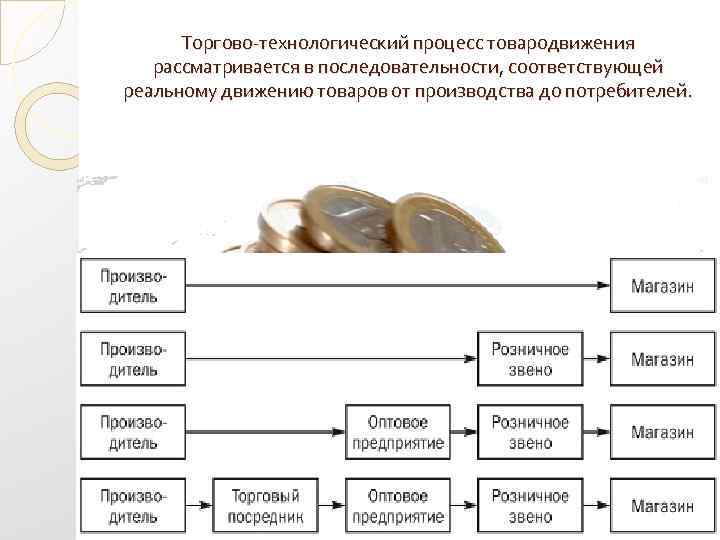 Торгово-технологический процесс товародвижения рассматривается в последовательности, соответствующей реальному движению товаров от производства до потребителей.

Производитель
Магазин

Производитель
Розничное звено
Магазин

Производитель
Оптовое предприятие
Розничное звено
Магазин

Производитель
Торговый посредник
Оптовое предприятие
Розничное звено
Магазин